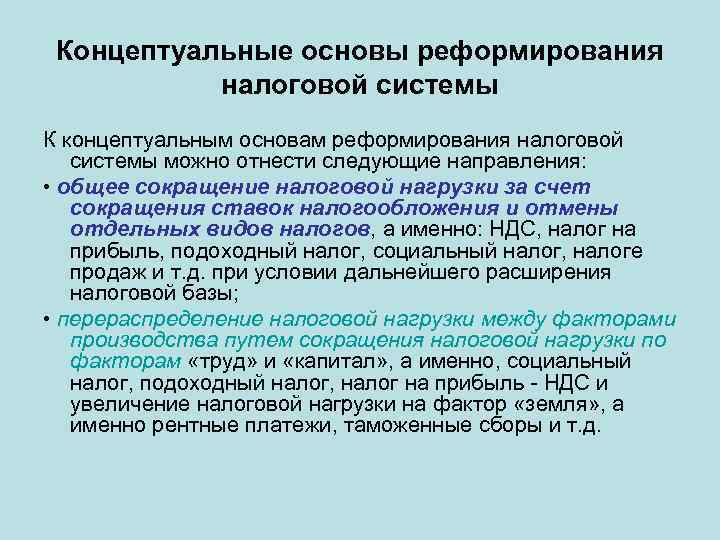 Концептуальные основы реформирования налоговой системы

К концептуальным основам реформирования налоговой системы можно отнести следующие направления:

• общее сокращение налоговой нагрузки за счет сокращения ставок налогообложения и отмены отдельных видов налогов, а именно: НДС, налог на прибыль, подоходный налог, социальный налог, налоге продаж и т.д. при условии дальнейшего расширения налоговой базы;

• перераспределение налоговой нагрузки между факторами производства путем сокращения налоговой нагрузки по факторам «труд» и «капитал», а именно, социальный налог, подоходный налог, налог на прибыль - НДС и увеличение налоговой нагрузки на фактор «земля», а именно рентные платежи, таможенные сборы и т.д.